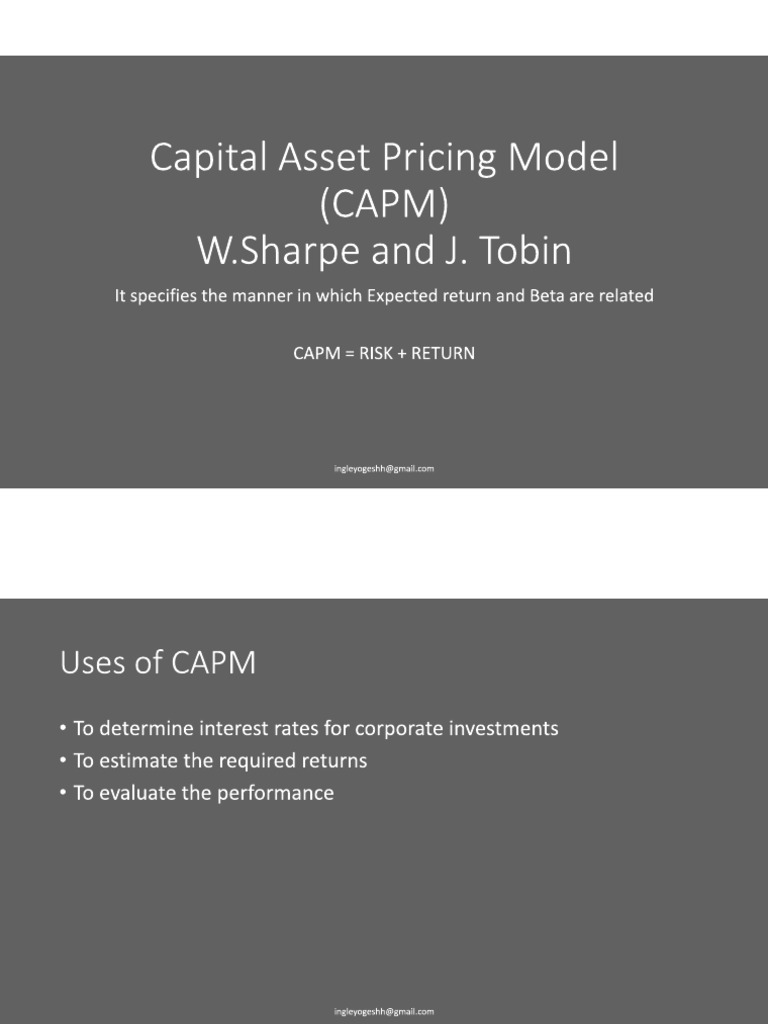 Capital Asset Pricing Model
(CAPM)
W.Sharpe and J. Tobin

It specifies the manner in which Expected return and Beta are related

CAPM = RISK + RETURN

ingleyogeshh@gmail.com

Uses of CAPM

• To determine interest rates for corporate investments
• To estimate the required returns
• To evaluate the performance

ingleyogeshh@gmail.com